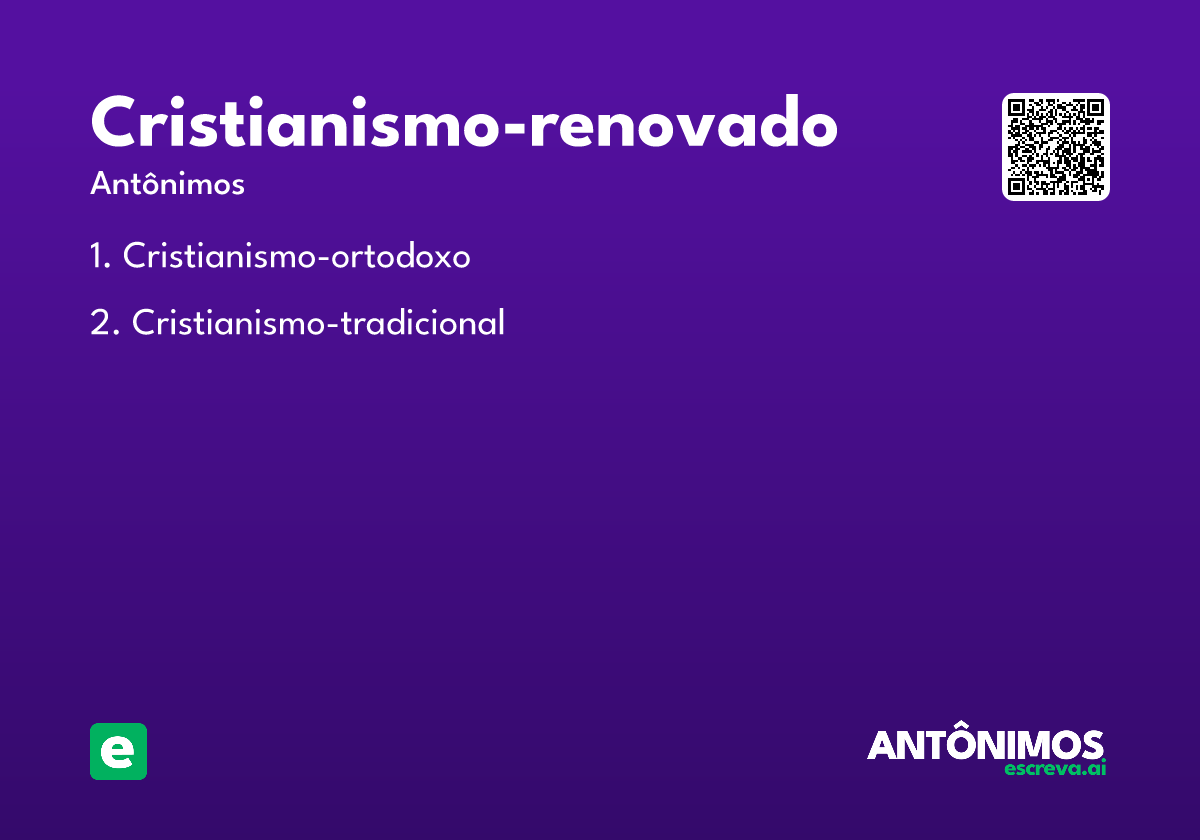 Cristianismo-renovado

Antônimos

1. Cristianismo-ortodoxo

2. Cristianismo-tradicional

e

ANTÔNIMOS
escreva.ai